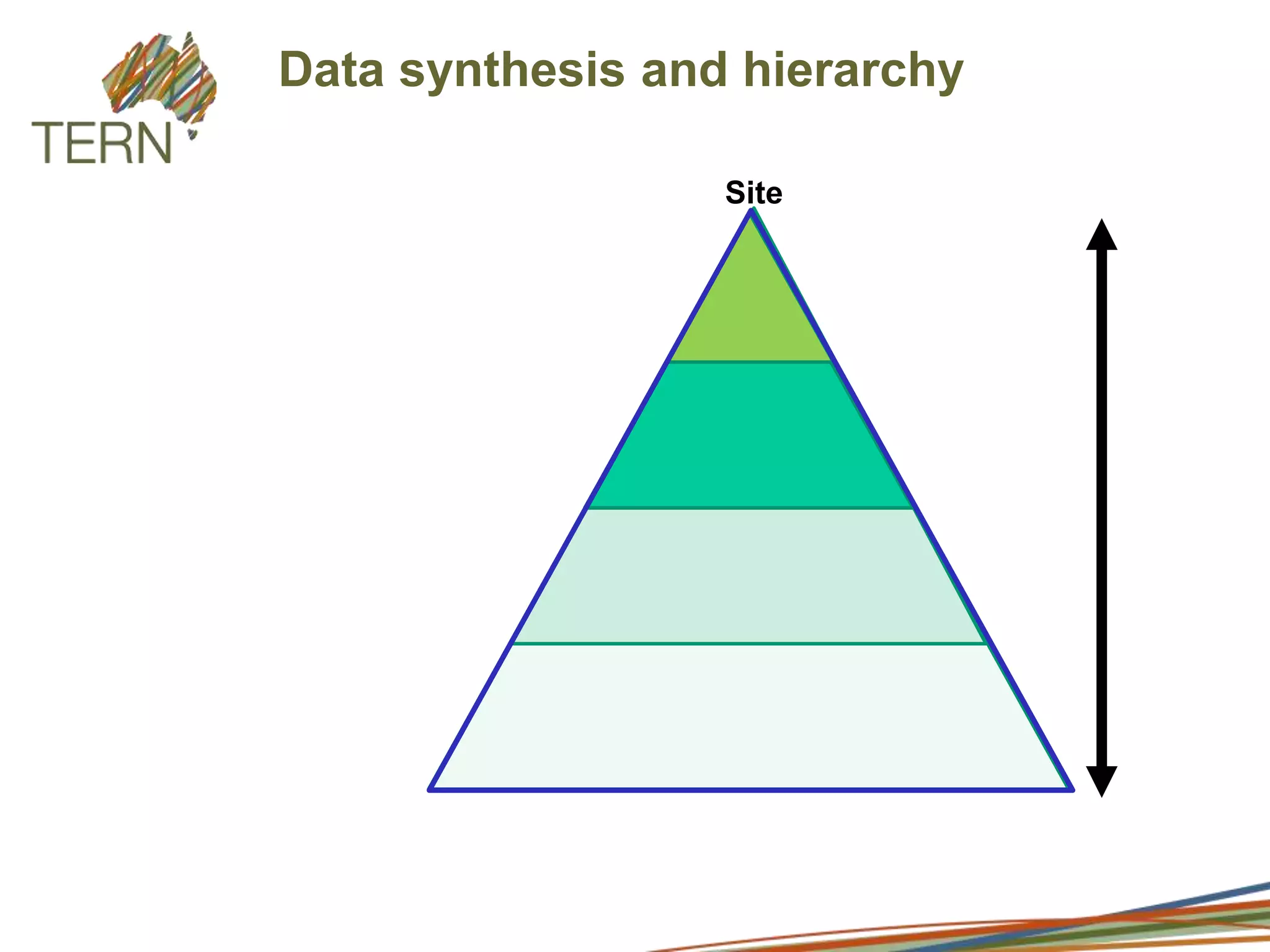 TERN

Data synthesis and hierarchy

Site